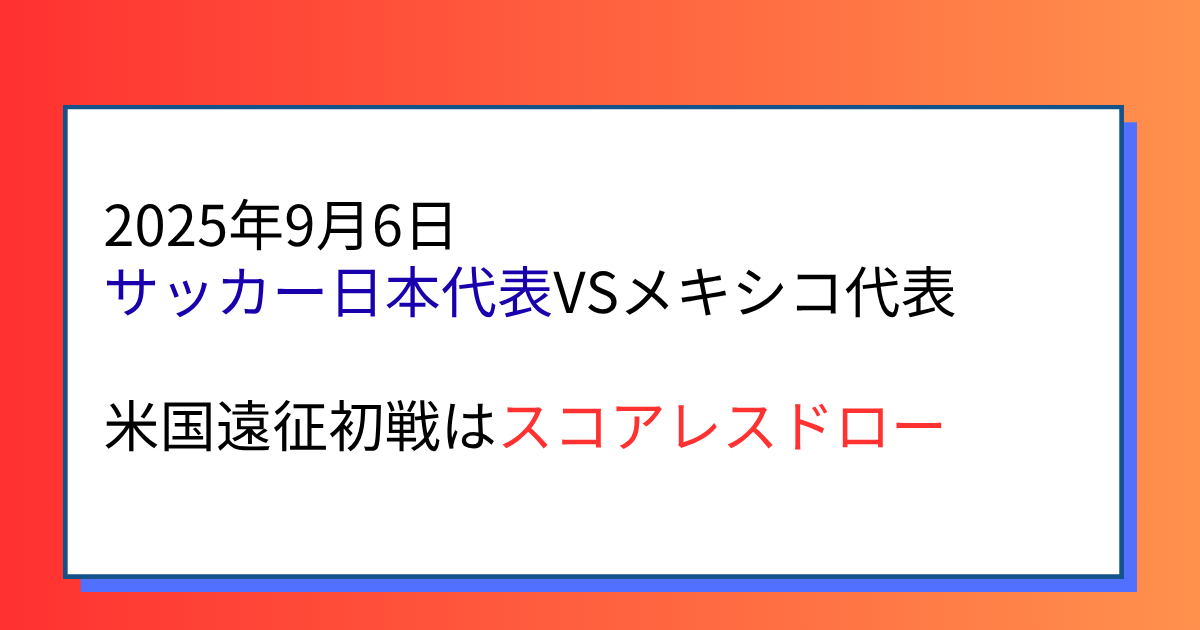 2025年9月6日
サッカー日本代表VSメキシコ代表

米国遠征初戦はスコアレスドロー